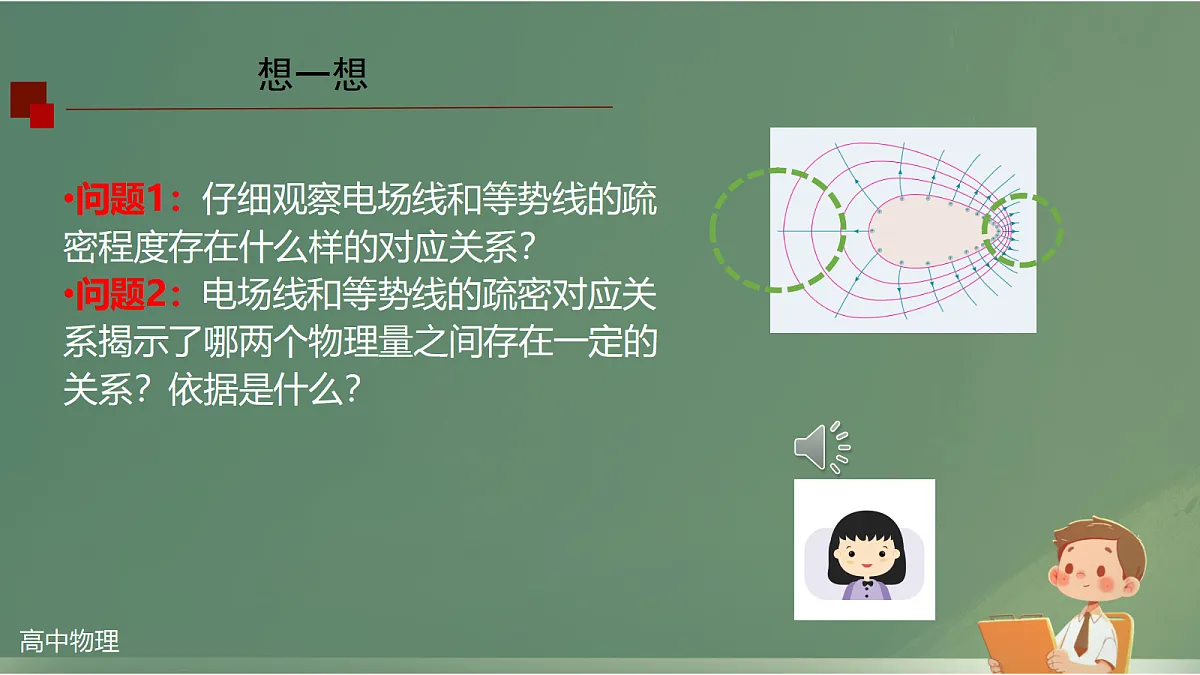 想一想

•问题1：仔细观察电场线和等势线的疏密程度存在什么样的对应关系？
•问题2：电场线和等势线的疏密对应关系揭示了哪两个物理量之间存在一定的关系？依据是什么？

高中物理